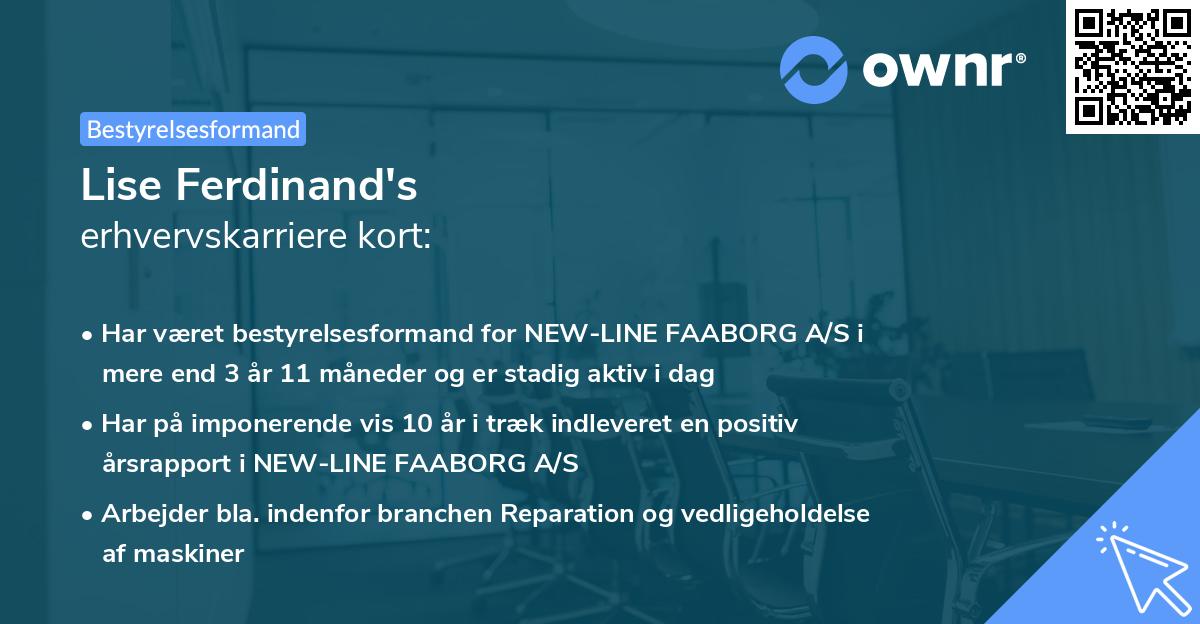 ownr®

Bestyrelsesformand

Lise Ferdinand's
erhvervskarriere kort:

• Har været bestyrelsesformand for NEW-LINE FAABORG A/S i mere end 3 år 11 måneder og er stadig aktiv i dag

• Har på imponerende vis 10 år i træk indleveret en positiv årsrapport i NEW-LINE FAABORG A/S

• Arbejder bla. indenfor branchen Reparation og vedligeholdelse af maskiner